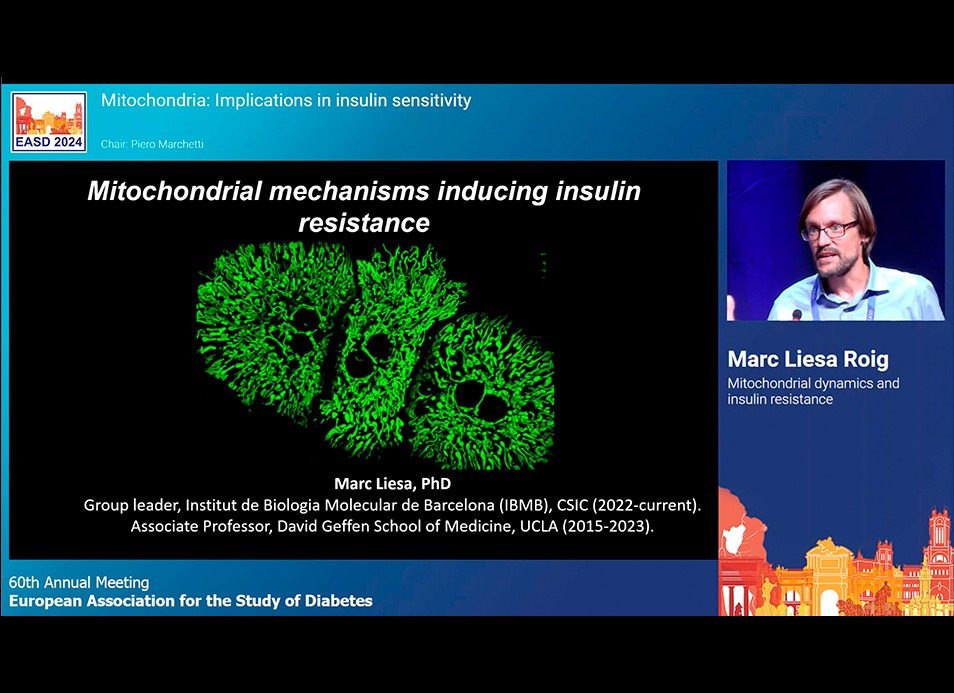 EASD 2024

Mitochondria: Implications in insulin sensitivity

Chair: Piero Marchetti

Mitochondrial mechanisms inducing insulin resistance

Marc Liesa, PhD
Group leader, Institut de Biologia Molecular de Barcelona (IBMB), CSIC (2022-current).
Associate Professor, David Geffen School of Medicine, UCLA (2015-2023).

Marc Liesa Roig
Mitochondrial dynamics and insulin resistance

60th Annual Meeting
European Association for the Study of Diabetes